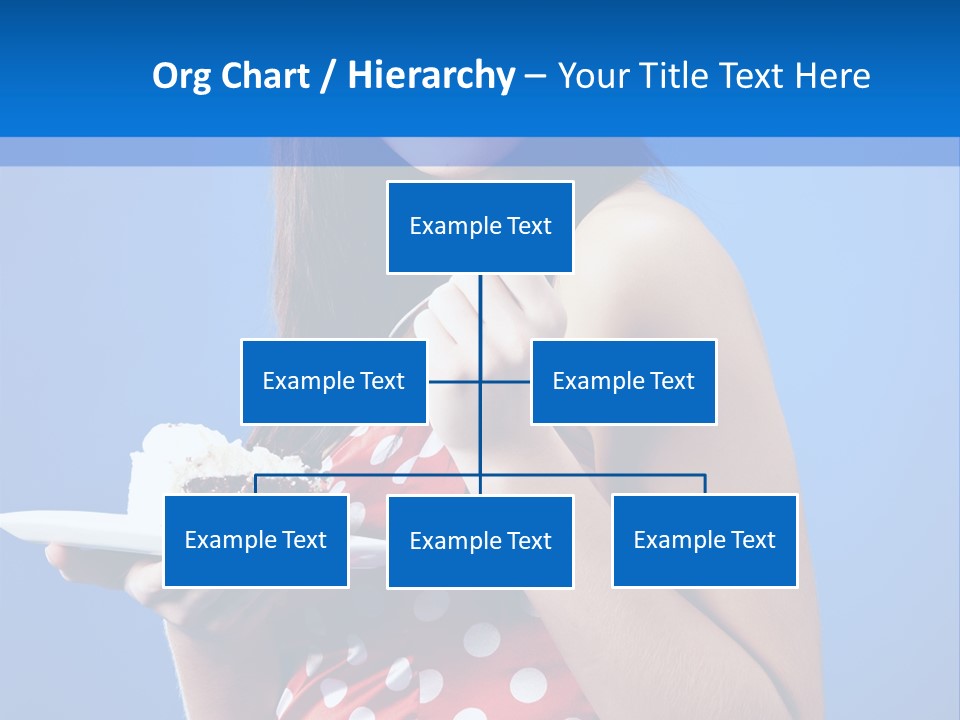 Org Chart / Hierarchy – Your Title Text Here

Example Text

Example Text

Example Text

Example Text

Example Text

Example Text